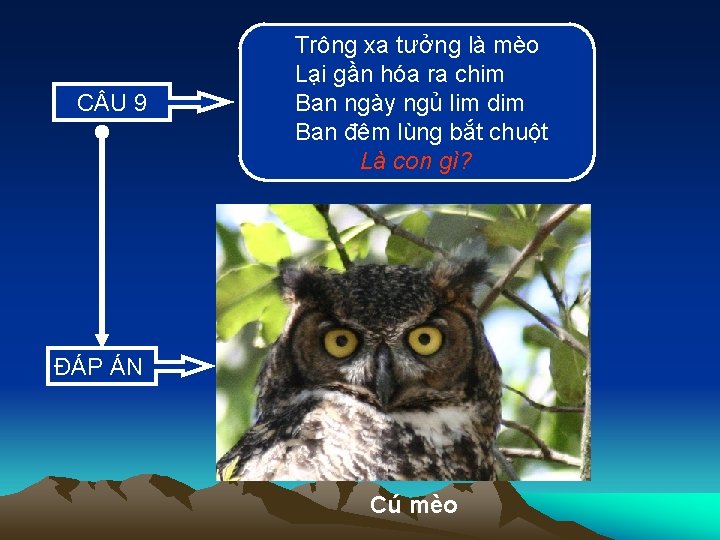 CÂU 9

Trông xa tưởng là mèo
Lại gần hóa ra chim
Ban ngày ngủ lim dim
Ban đêm lùng bắt chuột
Là con gì?

ĐÁP ÁN

Cú mèo